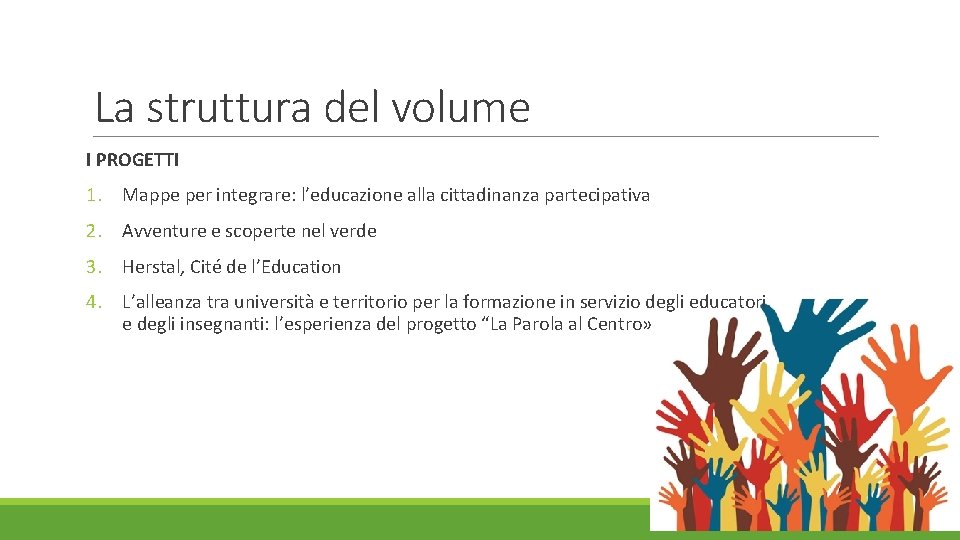 La struttura del volume

I PROGETTI

1. Mappe per integrare: l’educazione alla cittadinanza partecipativa

2. Avventure e scoperte nel verde

3. Herstal, Cité de l’Education

4. L’alleanza tra università e territorio per la formazione in servizio degli educatori e degli insegnanti: l’esperienza del progetto “La Parola al Centro»